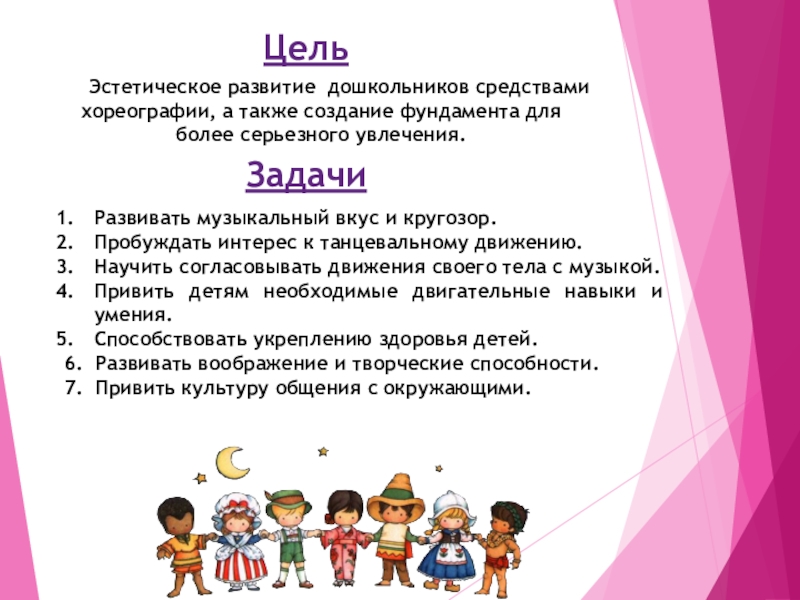 Цель

Эстетическое развитие дошкольников средствами хореографии, а также создание фундамента для более серьезного увлечения.

Задачи

1. Развивать музыкальный вкус и кругозор.
2. Пробуждать интерес к танцевальному движению.
3. Научить согласовывать движения своего тела с музыкой.
4. Привить детям необходимые двигательные навыки и умения.
5. Способствовать укреплению здоровья детей.
6. Развивать воображение и творческие способности.
7. Привить культуру общения с окружающими.